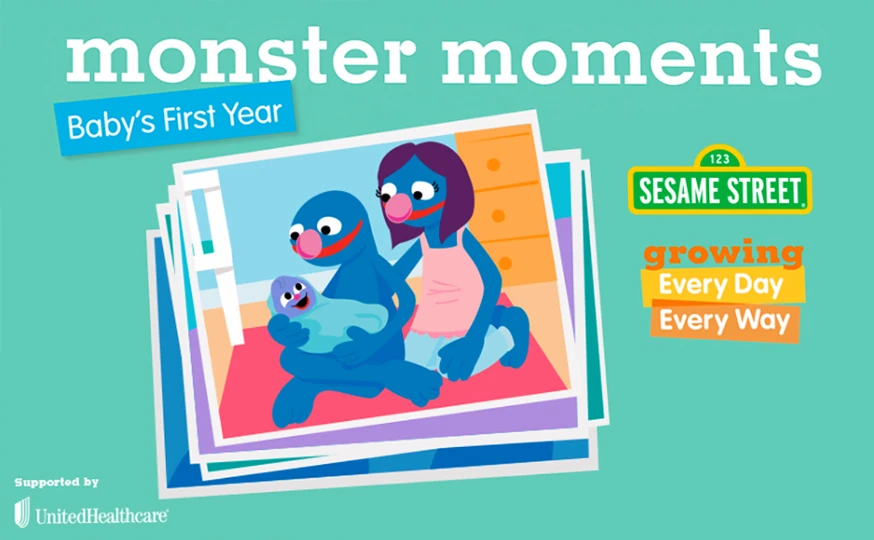 monster moments

Baby's First Year

123
SESAME STREET

growing
Every Day
Every Way

Supported by
UnitedHealthcare